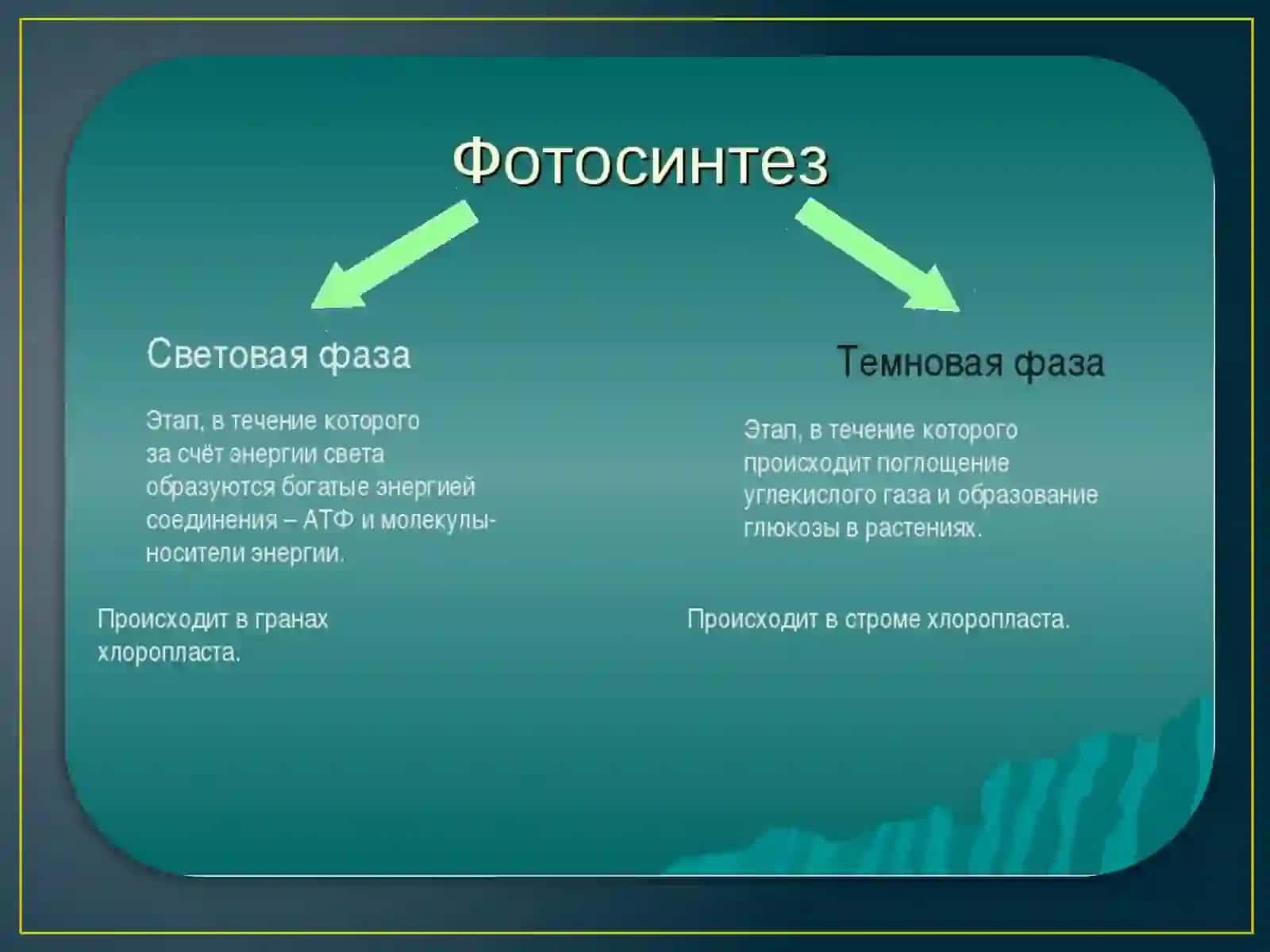 Фотосинтез

Световая фаза

Этап, в течение которого за счёт энергии света образуются богатые энергией соединения – АТФ и молекулы-носители энергии.

Происходит в гранах хлоропласта.

Темновая фаза

Этап, в течение которого происходит поглощение углекислого газа и образование глюкозы в растениях.

Происходит в строме хлоропласта.